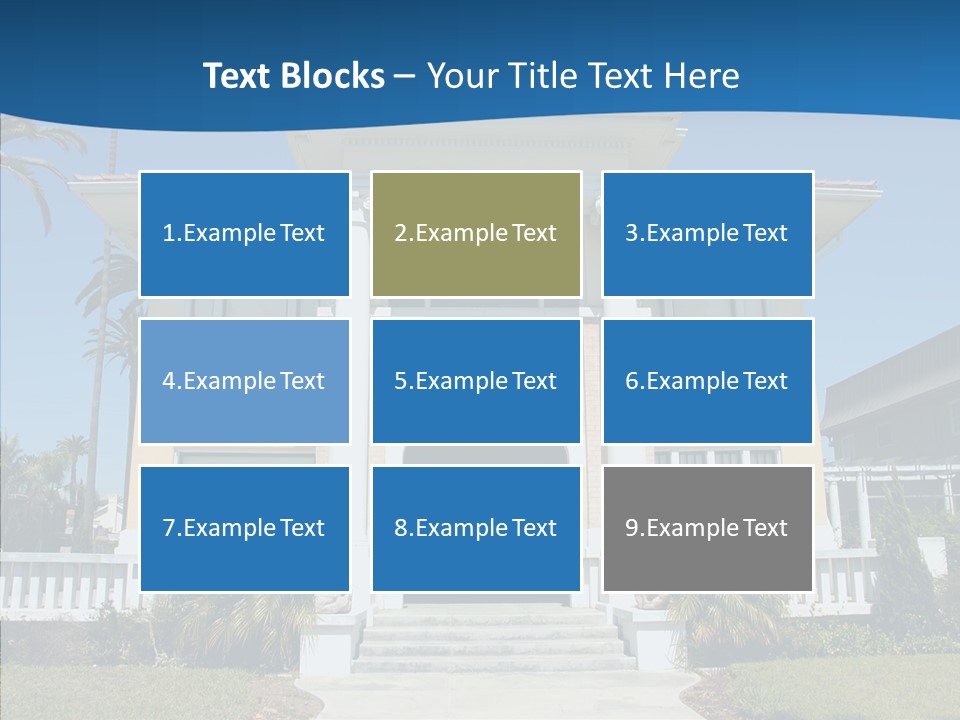 Text Blocks – Your Title Text Here

1.Example Text

2.Example Text

3.Example Text

4.Example Text

5.Example Text

6.Example Text

7.Example Text

8.Example Text

9.Example Text